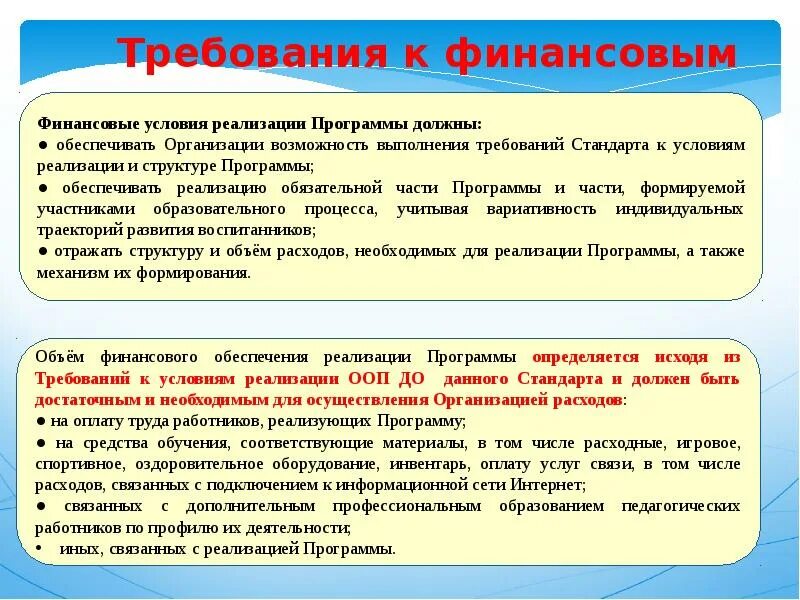 Требования к финансовым

Финансовые условия реализации Программы должны:
● обеспечивать Организации возможность выполнения требований Стандарта к условиям реализации и структуре Программы;
● обеспечивать реализацию обязательной части Программы и части, формируемой участниками образовательного процесса, учитывая вариативность индивидуальных траекторий развития воспитанников;
● отражать структуру и объём расходов, необходимых для реализации Программы, а также механизм их формирования.

Объём финансового обеспечения реализации Программы определяется исходя из Требований к условиям реализации ООП ДО данного Стандарта и должен быть достаточным и необходимым для осуществления Организацией расходов:
● на оплату труда работников, реализующих Программу;
● на средства обучения, соответствующие материалы, в том числе расходные, игровое, спортивное, оздоровительное оборудование, инвентарь, оплату услуг связи, в том числе расходов, связанных с подключением к информационной сети Интернет;
● связанных с дополнительным профессиональным образованием педагогических работников по профилю их деятельности;
• иных, связанных с реализацией Программы.